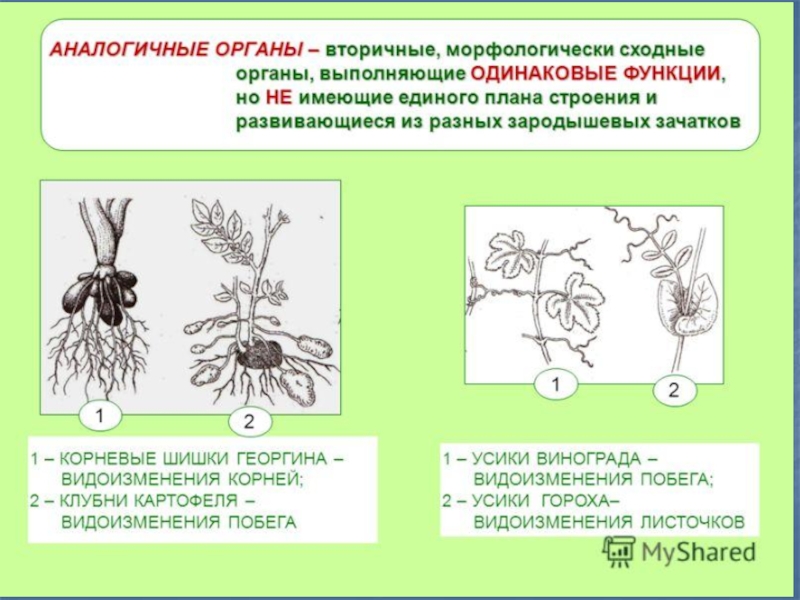 АНАЛОГИЧНЫЕ ОРГАНЫ – вторичные, морфологически сходные органы, выполняющие ОДИНАКОВЫЕ ФУНКЦИИ, но НЕ имеющие единого плана строения и развивающиеся из разных зародышевых зачатков

1

2

1 – КОРНЕВЫЕ ШИШКИ ГЕОРГИНА – ВИДОИЗМЕНЕНИЯ КОРНЕЙ;
2 – КЛУБНИ КАРТОФЕЛЯ – ВИДОИЗМЕНЕНИЯ ПОБЕГА

1

2

1 – УСИКИ ВИНОГРАДА – ВИДОИЗМЕНЕНИЯ ПОБЕГА;
2 – УСИКИ ГОРОХА– ВИДОИЗМЕНЕНИЯ ЛИСТОЧКОВ

MyShared